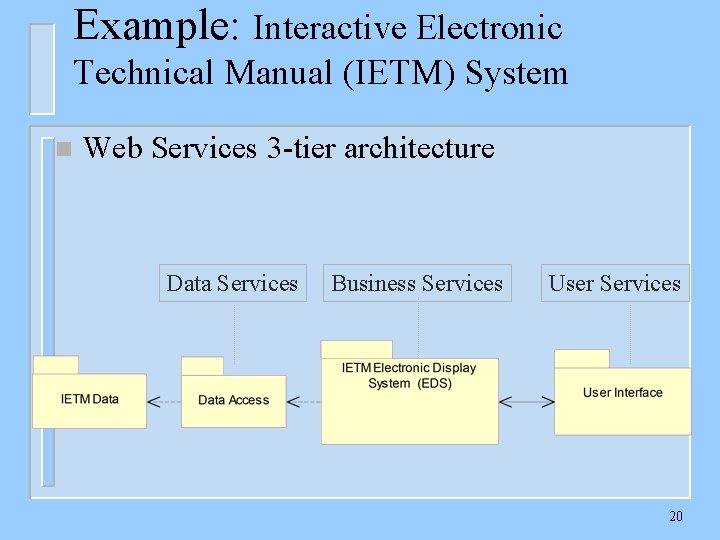 Example: Interactive Electronic Technical Manual (IETM) System

Web Services 3-tier architecture

Data Services

Business Services

User Services

IETM Data

Data Access

IETM Electronic Display System (EDS)

User Interface

20